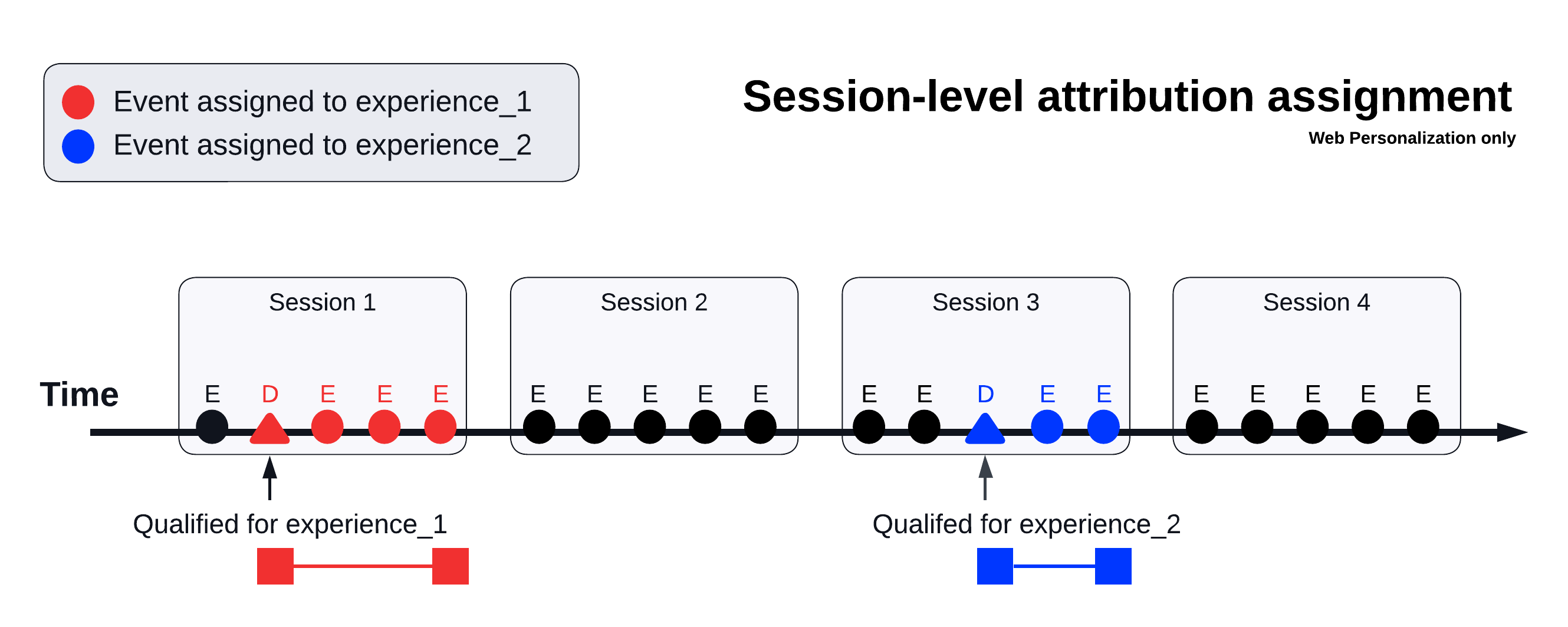 Event assigned to experience_1
Event assigned to experience_2

Session-level attribution assignment
Web Personalization only

Time

Session 1
E D E E E

Session 2
E E E E E

Session 3
E E D E E

Session 4
E E E E E

Qualified for experience_1

Qualifed for experience_2